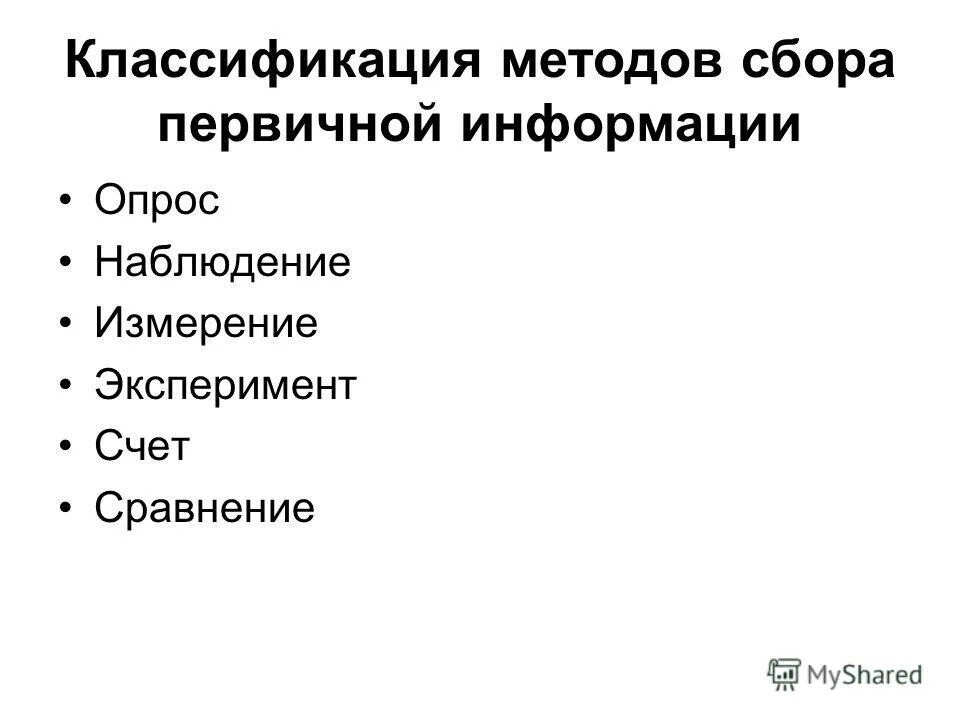 Классификация методов сбора первичной информации

• Опрос
• Наблюдение
• Измерение
• Эксперимент
• Счет
• Сравнение

MyShared